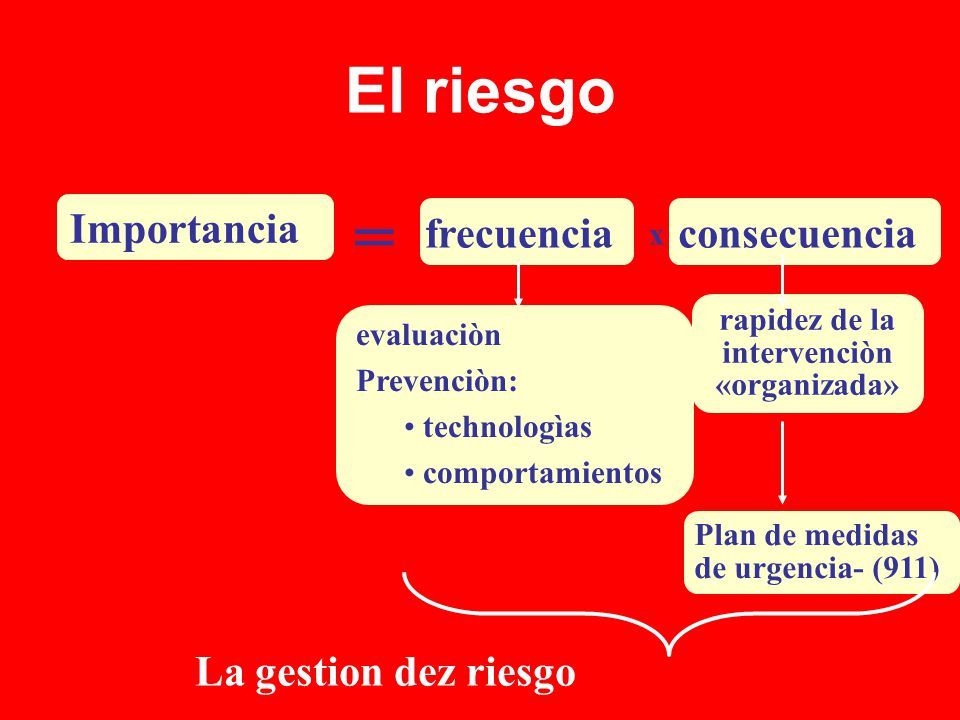 El riesgo

Importancia = frecuencia x consecuencia

evaluaciòn
Prevenciòn:
• technologìas
• comportamientos

rapidez de la intervenciòn «organizada»

Plan de medidas de urgencia- (911)

La gestion dez riesgo